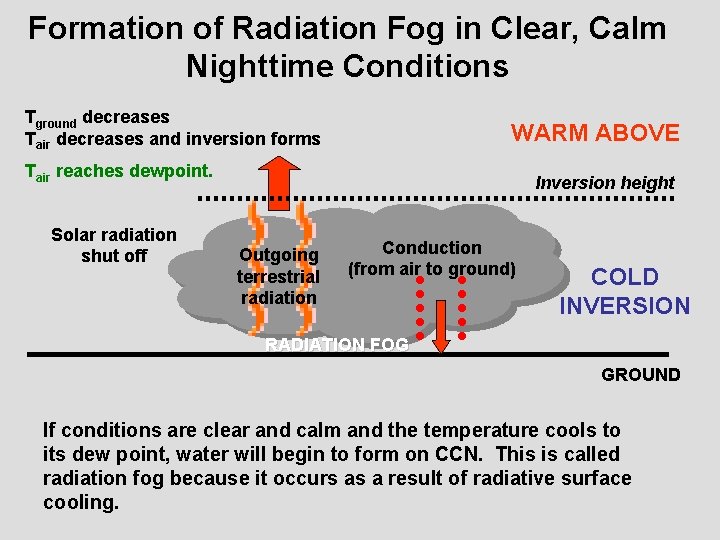 Formation of Radiation Fog in Clear, Calm Nighttime Conditions

$T_{ground}$ decreases
$T_{air}$ decreases and inversion forms

$T_{air}$ reaches dewpoint.

WARM ABOVE

Inversion height

Solar radiation shut off

Outgoing terrestrial radiation

Conduction (from air to ground)

COLD INVERSION

RADIATION FOG

GROUND

If conditions are clear and calm and the temperature cools to its dew point, water will begin to form on CCN. This is called radiation fog because it occurs as a result of radiative surface cooling.